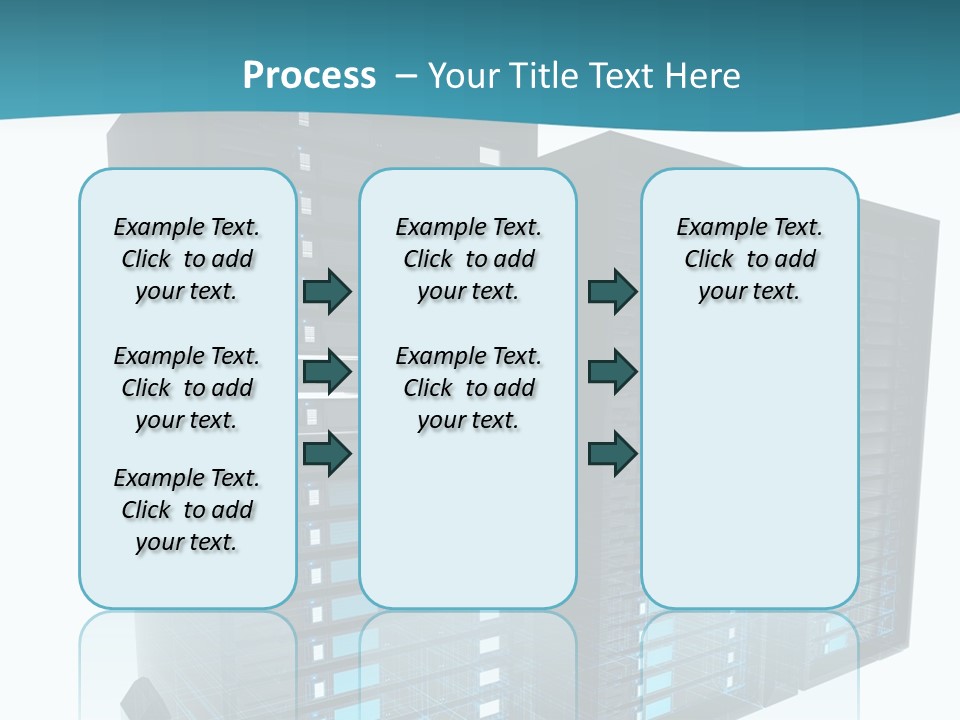 Process – Your Title Text Here

Example Text. Click to add your text.

Example Text. Click to add your text.

Example Text. Click to add your text.

Example Text. Click to add your text.

Example Text. Click to add your text.

Example Text. Click to add your text.